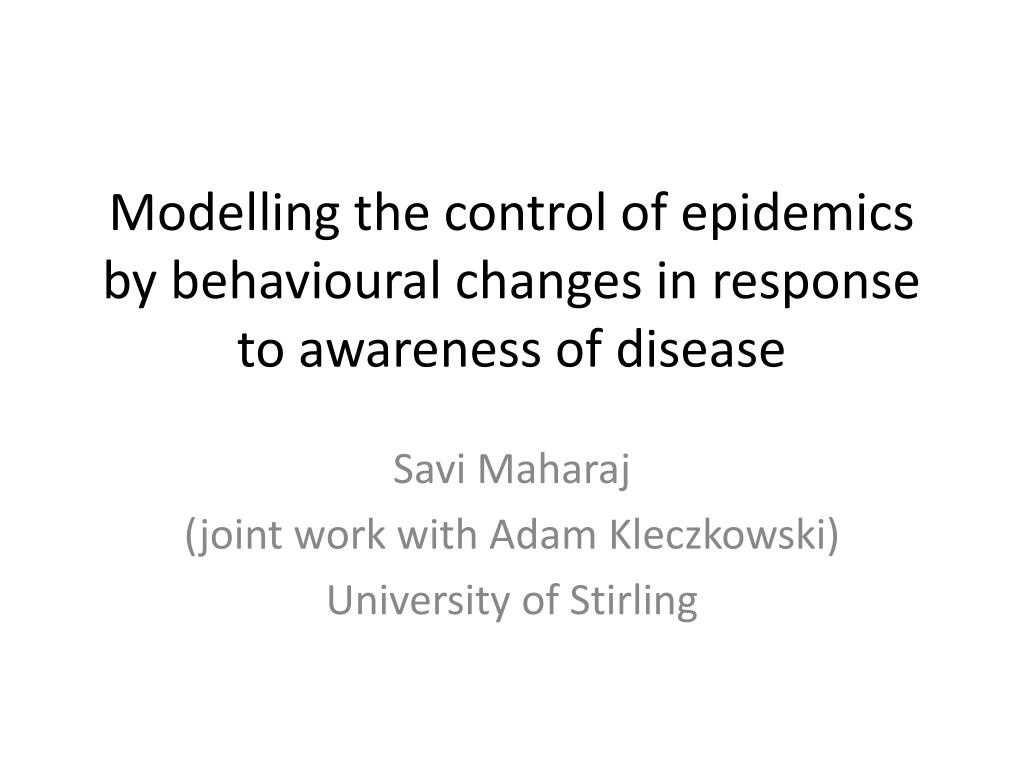 Modelling the control of epidemics by behavioural changes in response to awareness of disease

Savi Maharaj
(joint work with Adam Kleczkowski)
University of Stirling